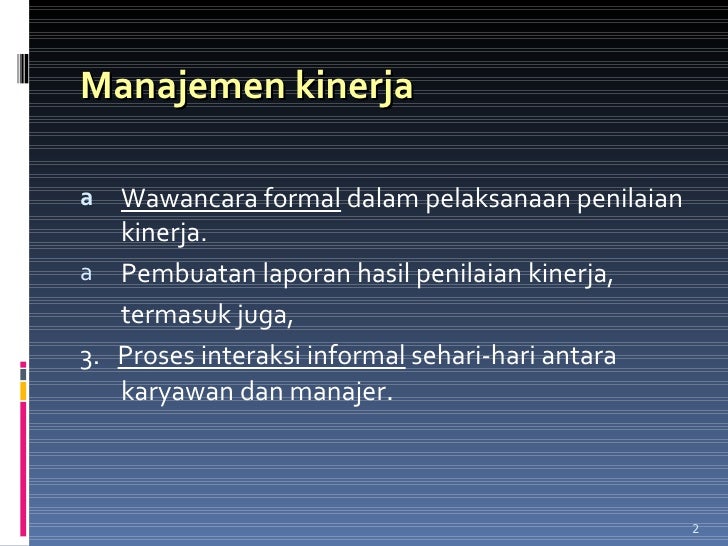 Manajemen kinerja

a Wawancara formal dalam pelaksanaan penilaian kinerja.

a Pembuatan laporan hasil penilaian kinerja, termasuk juga,

3. Proses interaksi informal sehari-hari antara karyawan dan manajer.

2